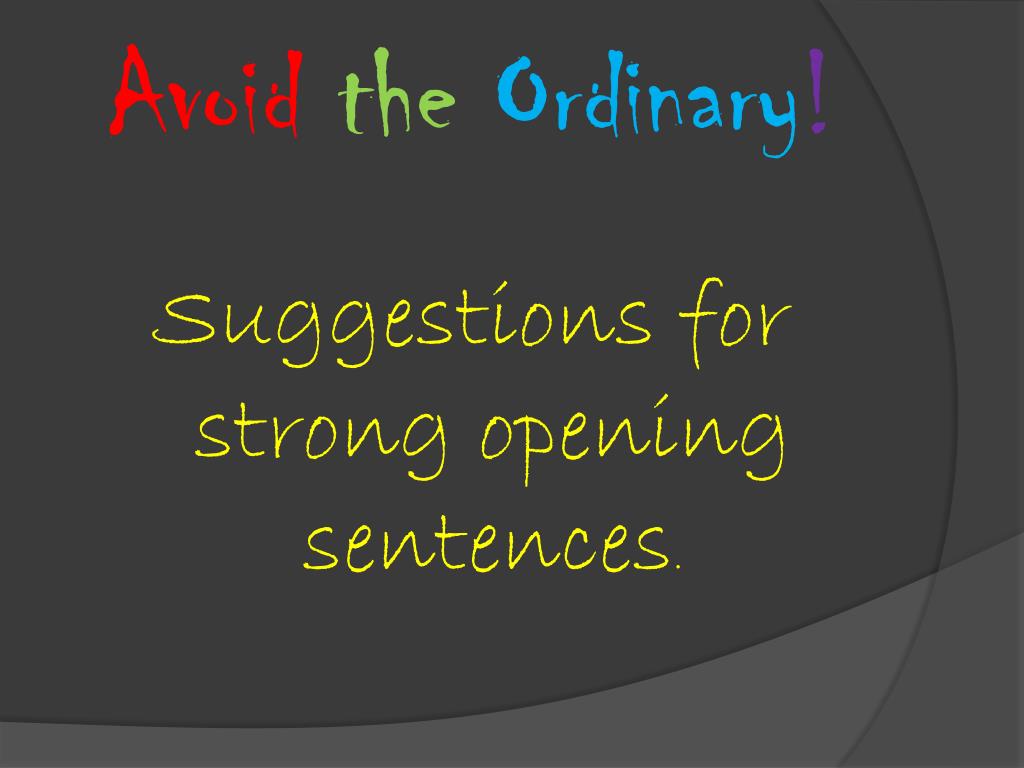 Avoid the Ordinary!

Suggestions for strong opening sentences.